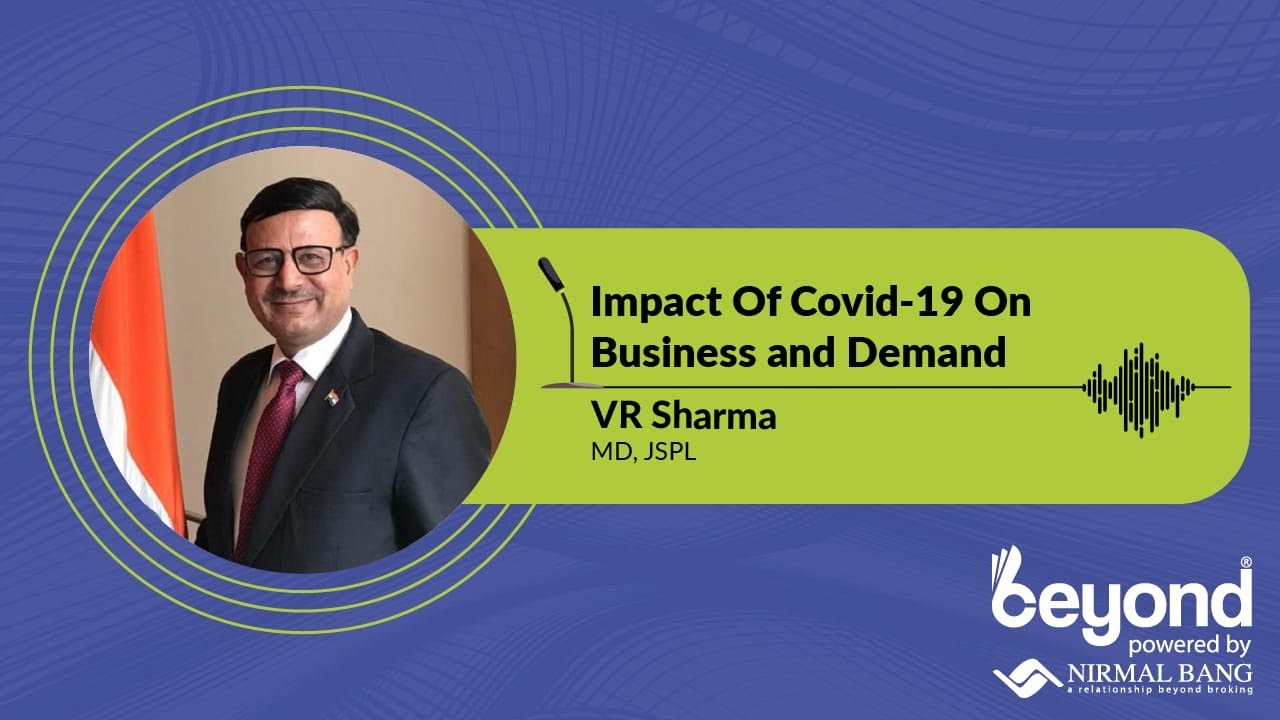 Impact Of Covid-19 On Business and Demand

VR Sharma
MD, JSPL

beyond®
powered by
NIRMAL BANG
a relationship beyond broking